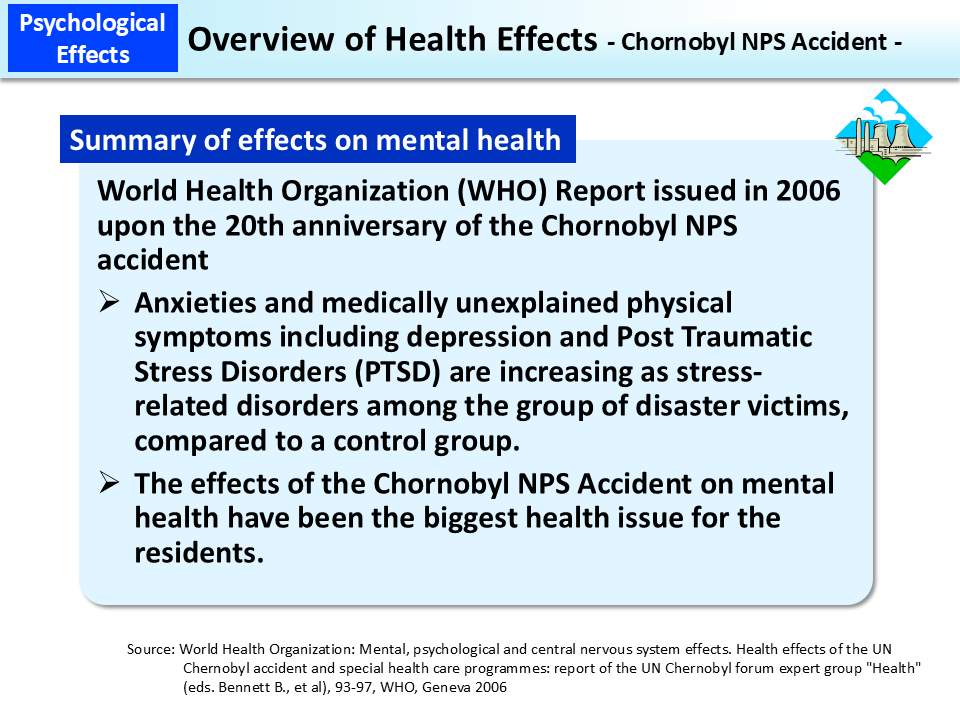 Psychological Effects

Overview of Health Effects - Chornobyl NPS Accident -

Summary of effects on mental health

World Health Organization (WHO) Report issued in 2006 upon the 20th anniversary of the Chornobyl NPS accident

➢ Anxieties and medically unexplained physical symptoms including depression and Post Traumatic Stress Disorders (PTSD) are increasing as stress-related disorders among the group of disaster victims, compared to a control group.

➢ The effects of the Chornobyl NPS Accident on mental health have been the biggest health issue for the residents.

Source: World Health Organization: Mental, psychological and central nervous system effects. Health effects of the UN Chernobyl accident and special health care programmes: report of the UN Chernobyl forum expert group "Health" (eds. Bennett B., et al), 93-97, WHO, Geneva 2006